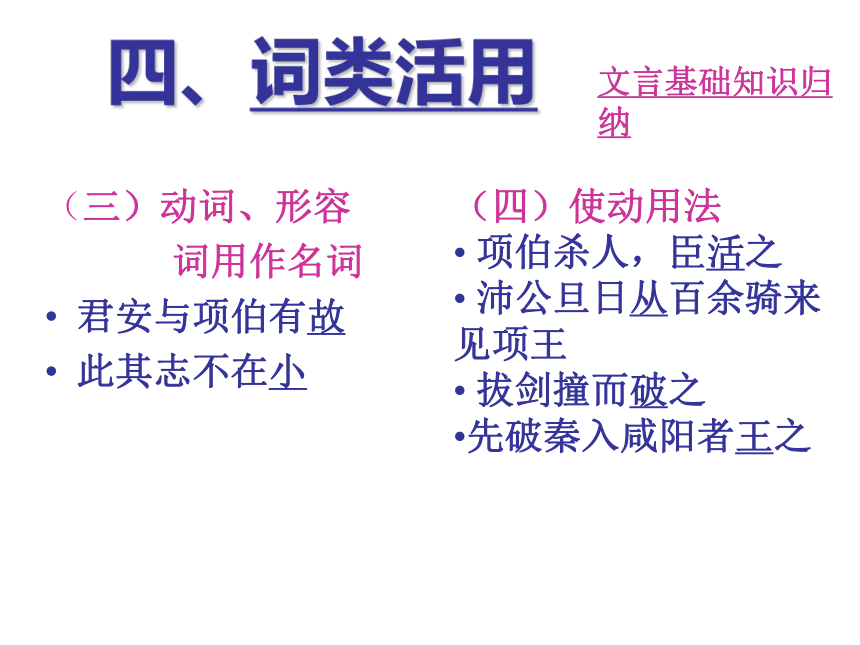 四、词类活用

文言基础知识归纳

（三）动词、形容词用作名词

• 君安与项伯有故
• 此其志不在小

（四）使动用法

• 项伯杀人，臣活之
• 沛公旦日从百余骑来见项王
• 拔剑撞而破之
•先破秦入咸阳者王之